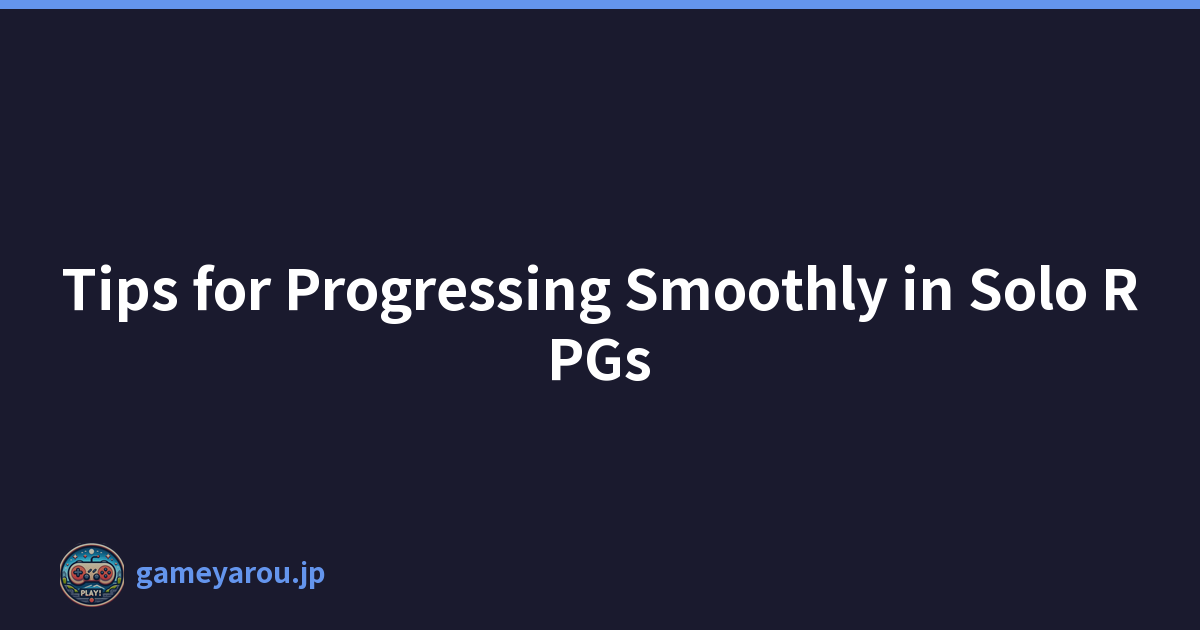 Tips for Progressing Smoothly in Solo R PGs

PLAY!

gameyarou.jp